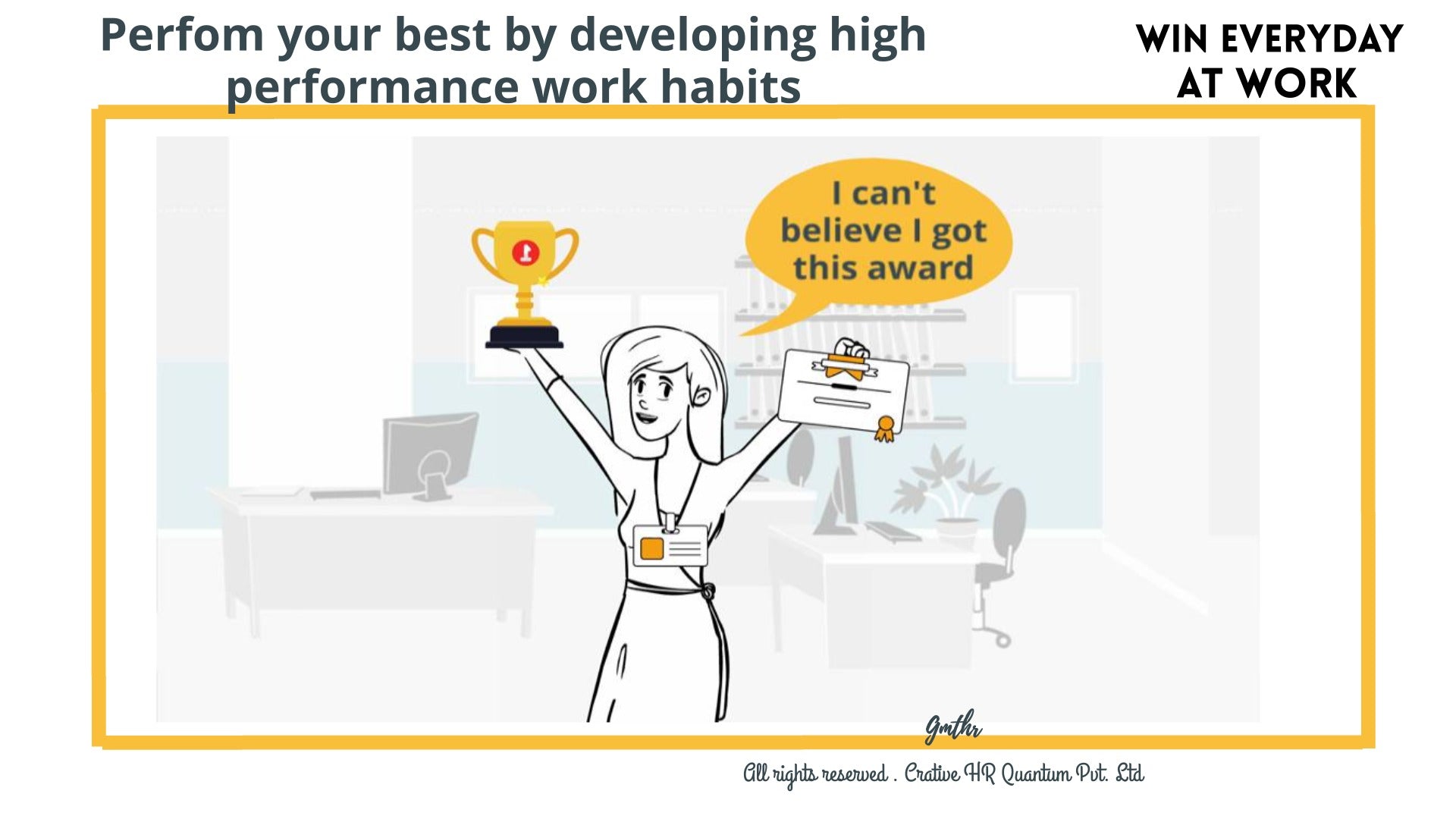 Perfom your best by developing high performance work habits

WIN EVERYDAY AT WORK

I can't believe I got this award

Gmthr

All rights reserved . Crative HR Quantum Pvt. Ltd